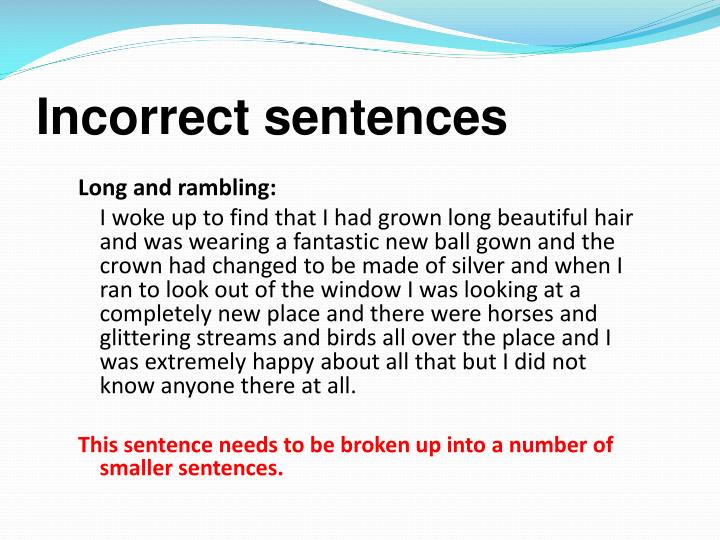 Incorrect sentences

Long and rambling:

I woke up to find that I had grown long beautiful hair and was wearing a fantastic new ball gown and the crown had changed to be made of silver and when I ran to look out of the window I was looking at a completely new place and there were horses and glittering streams and birds all over the place and I was extremely happy about all that but I did not know anyone there at all.

This sentence needs to be broken up into a number of smaller sentences.